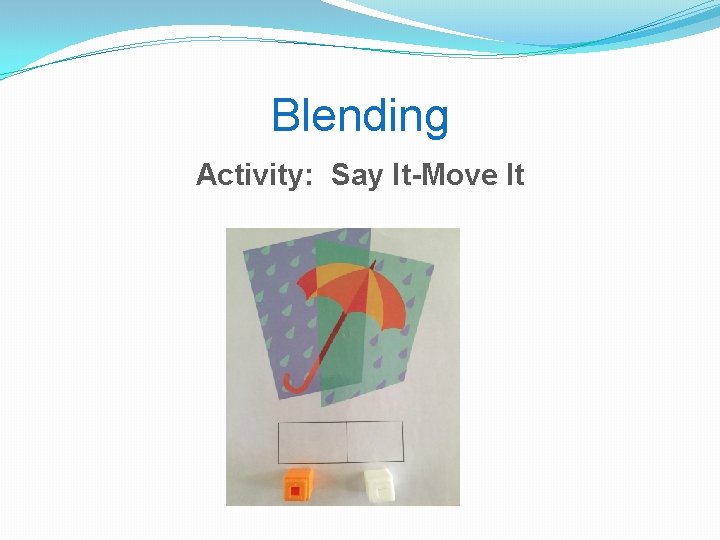 Blending

Activity: Say It-Move It